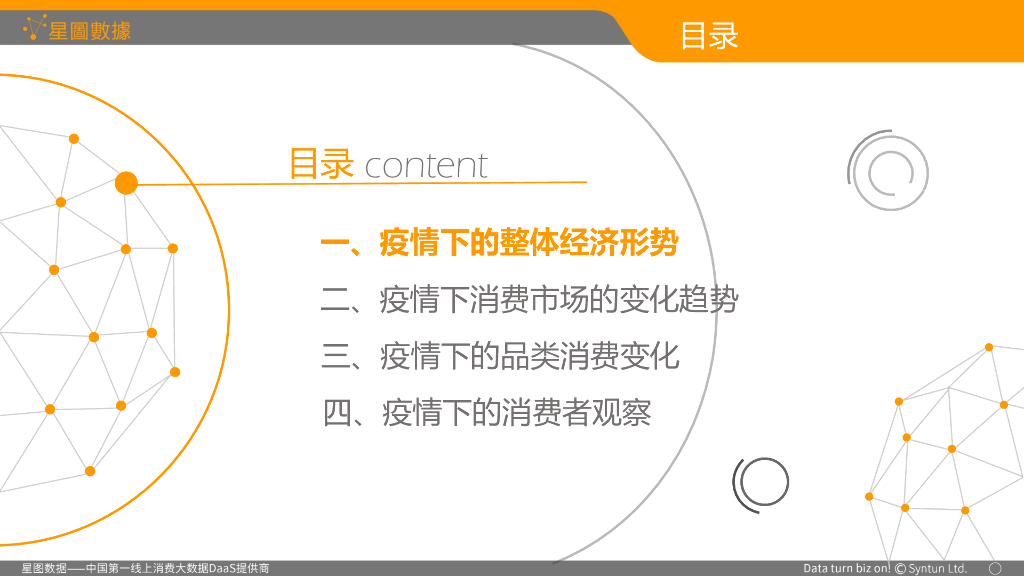 星圖數據

目录

目录 content

一、疫情下的整体经济形势

二、疫情下消费市场的变化趋势

三、疫情下的品类消费变化

四、疫情下的消费者观察

星图数据——中国第一线上消费大数据DaaS提供商

Data turn biz on! © Syntun Ltd.